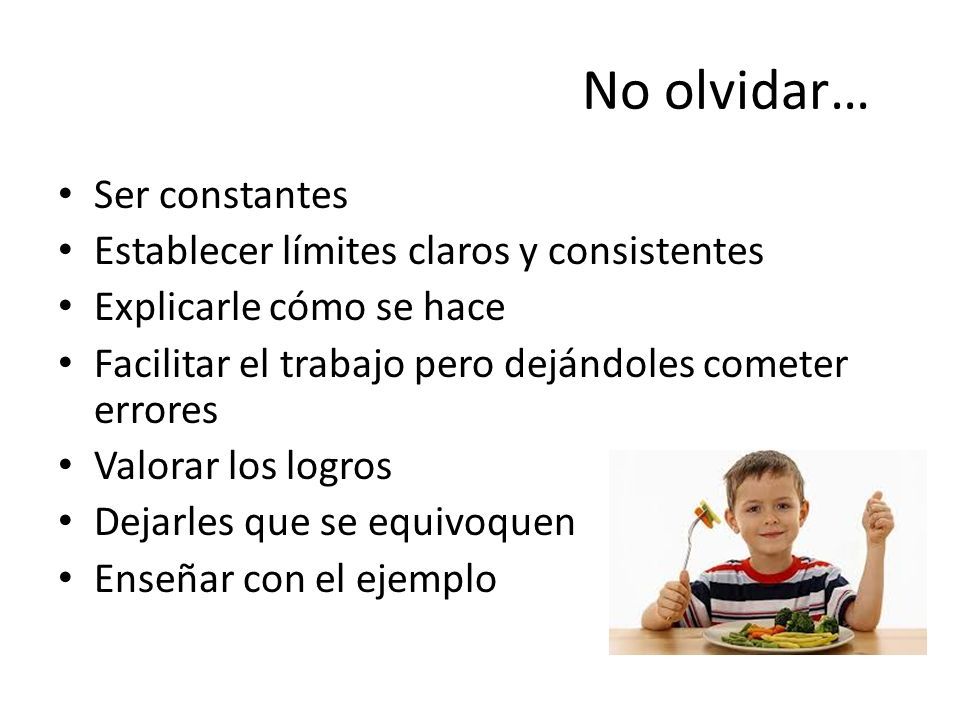 No olvidar…

• Ser constantes
• Establecer límites claros y consistentes
• Explicarle cómo se hace
• Facilitar el trabajo pero dejándoles cometer errores
• Valorar los logros
• Dejarles que se equivoquen
• Enseñar con el ejemplo